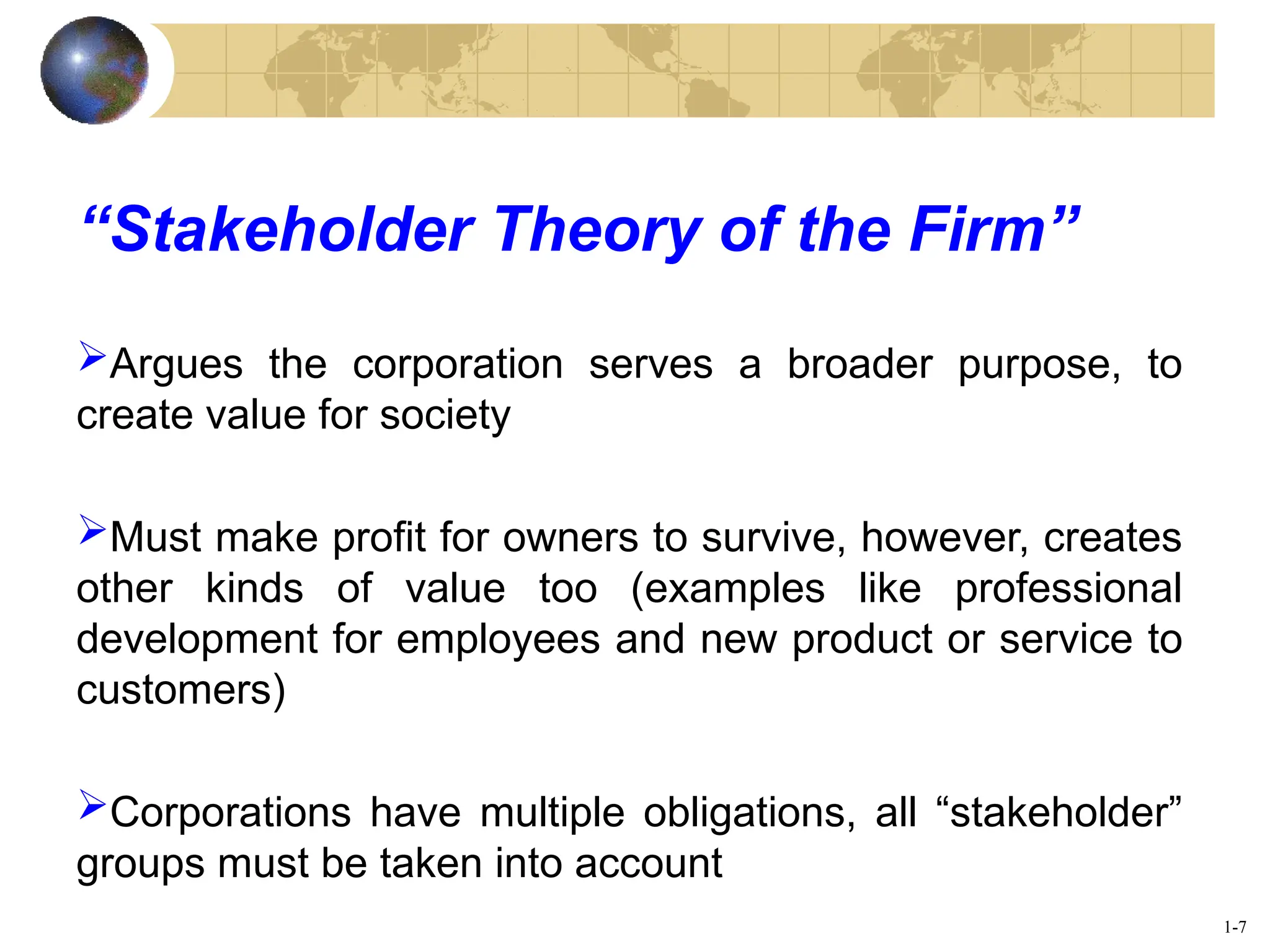 “Stakeholder Theory of the Firm”

➢Argues the corporation serves a broader purpose, to create value for society

➢Must make profit for owners to survive, however, creates other kinds of value too (examples like professional development for employees and new product or service to customers)

➢Corporations have multiple obligations, all “stakeholder” groups must be taken into account

1-7